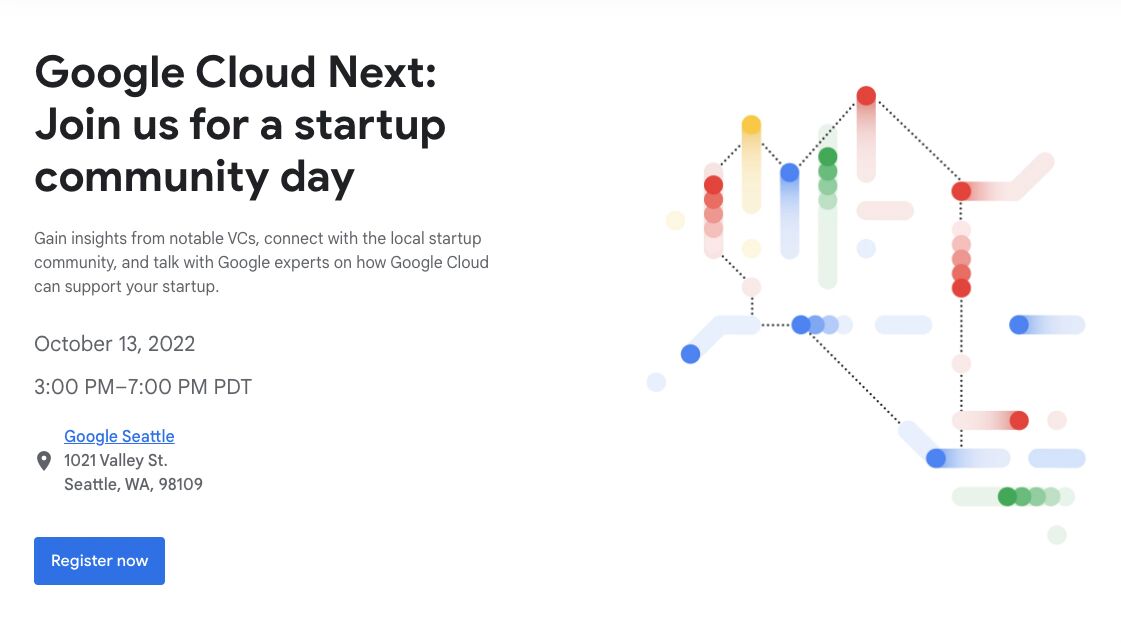 Google Cloud Next: Join us for a startup community day

Gain insights from notable VCs, connect with the local startup community, and talk with Google experts on how Google Cloud can support your startup.

October 13, 2022

3:00 PM–7:00 PM PDT

Google Seattle
1021 Valley St.
Seattle, WA, 98109

Register now